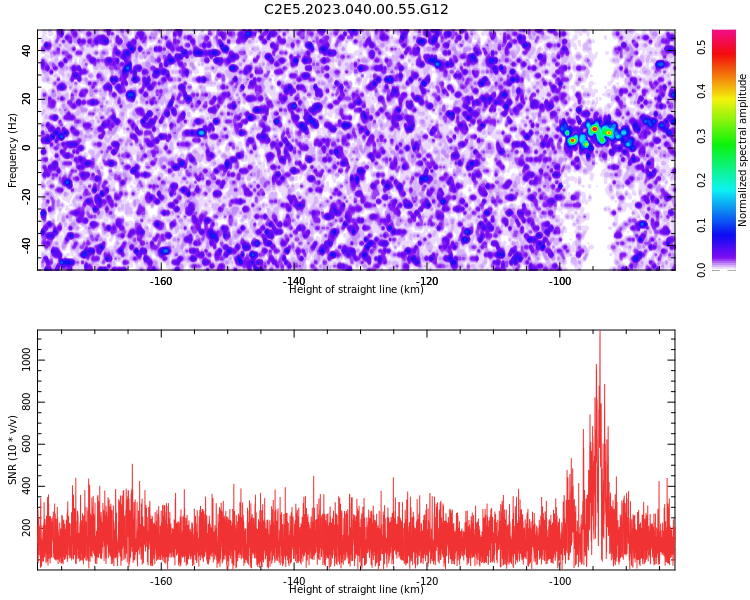 C2E5.2023.040.00.55.G12

Frequency (Hz)
40
20
0
-20
-40

-160
-140
-120
-100
Height of straight line (km)

Normalized spectral amplitude
0.5
0.4
0.3
0.2
0.1
0.0

SNR (10 * v/v)
1000
800
600
400
200

-160
-140
-120
-100
Height of straight line (km)